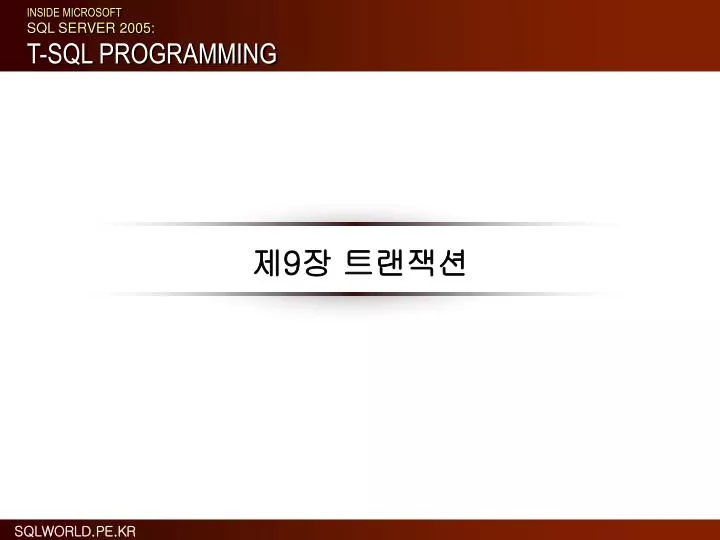 INSIDE MICROSOFT
SQL SERVER 2005:
T-SQL PROGRAMMING

제9장 트랜잭션

SQLWORLD.PE.KR